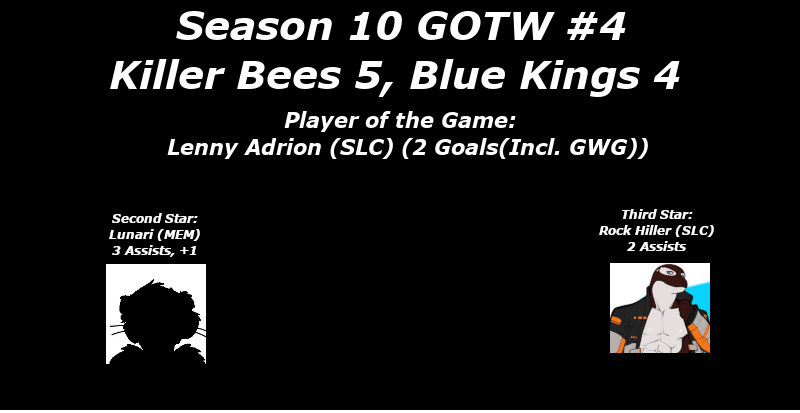 Season 10 GOTW #4
Killer Bees 5, Blue Kings 4

Player of the Game:
Lenny Adrion (SLC) (2 Goals(Incl. GWG))

Second Star:
Lunari (MEM)
3 Assists, +1

Third Star:
Rock Hiller (SLC)
2 Assists